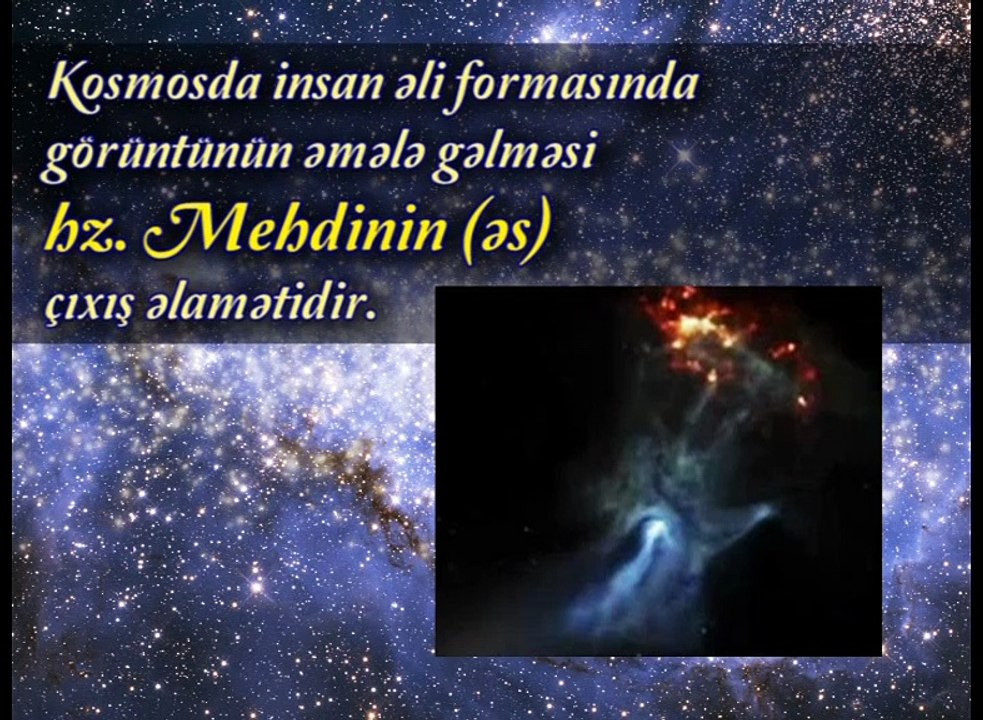 Kosmosda insan əli formasında görüntünün əmələ gəlməsi hz. Mehdinin (əs) çıxış əlamətidir.